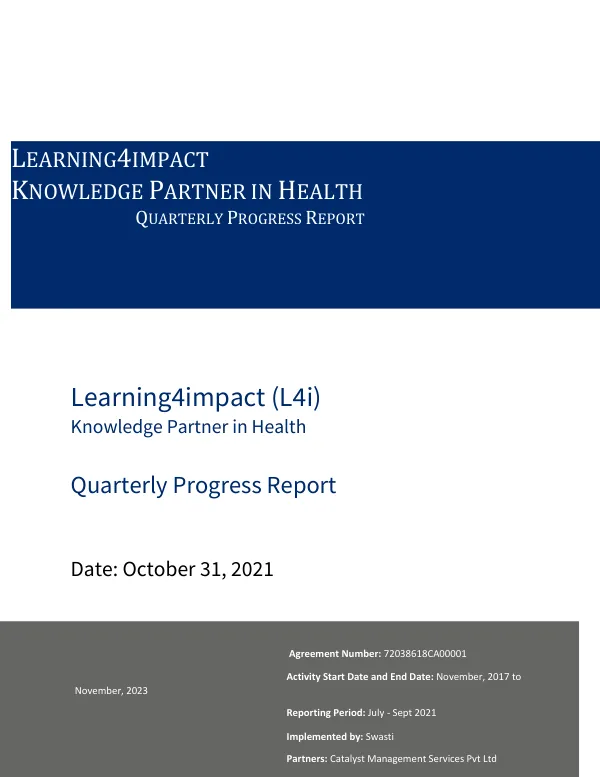 LEARNING4IMPACT
KNOWLEDGE PARTNER IN HEALTH
QUARTERLY PROGRESS REPORT

Learning4impact (L4i)
Knowledge Partner in Health

Quarterly Progress Report

Date: October 31, 2021

Agreement Number: 72038618CA00001

Activity Start Date and End Date: November, 2017 to November, 2023

Reporting Period: July - Sept 2021

Implemented by: Swasti

Partners: Catalyst Management Services Pvt Ltd